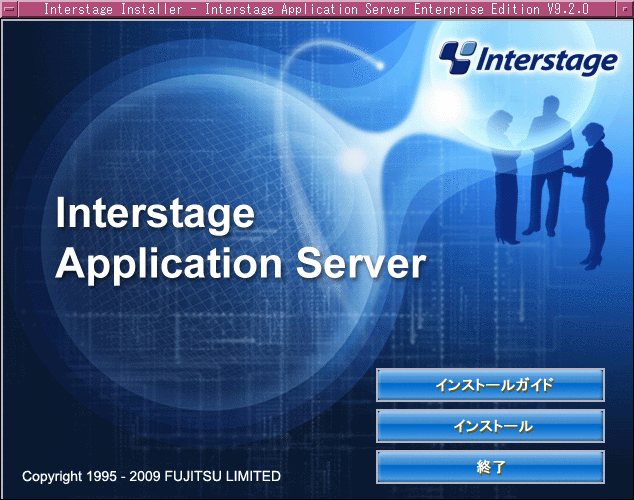 Interstage Installer - Interstage Application Server Enterprise Edition V9.2.0

Interstage

Interstage
Application Server

インストールガイド

インストール

終了

Copyright 1995 - 2009 FUJITSU LIMITED